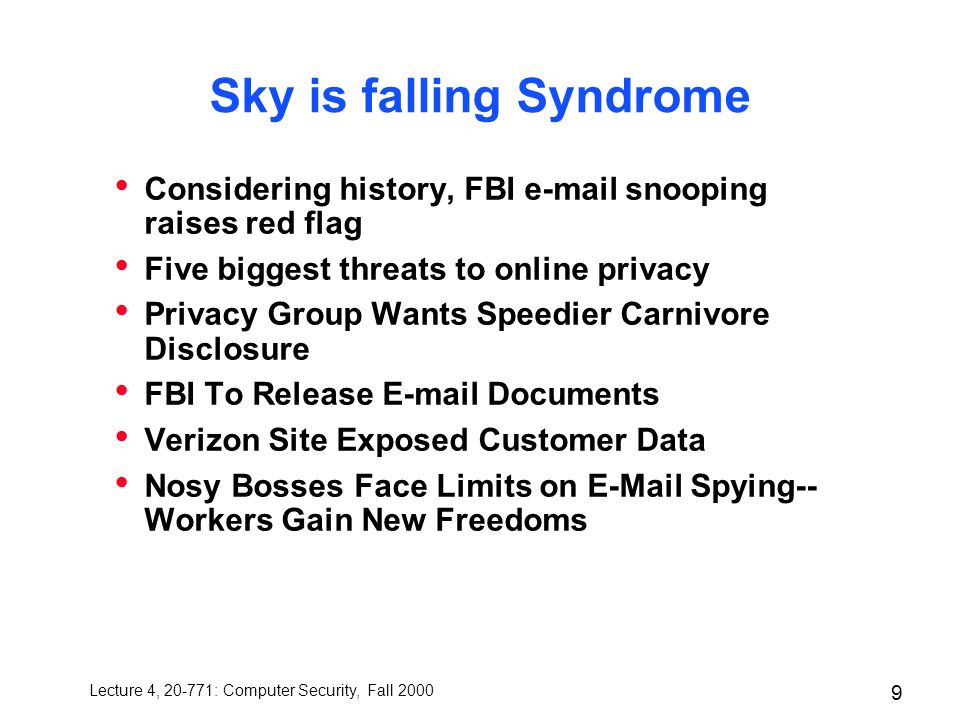 Sky is falling Syndrome

• Considering history, FBI e-mail snooping raises red flag
• Five biggest threats to online privacy
• Privacy Group Wants Speedier Carnivore Disclosure
• FBI To Release E-mail Documents
• Verizon Site Exposed Customer Data
• Nosy Bosses Face Limits on E-Mail Spying-- Workers Gain New Freedoms

Lecture 4, 20-771: Computer Security, Fall 2000

9